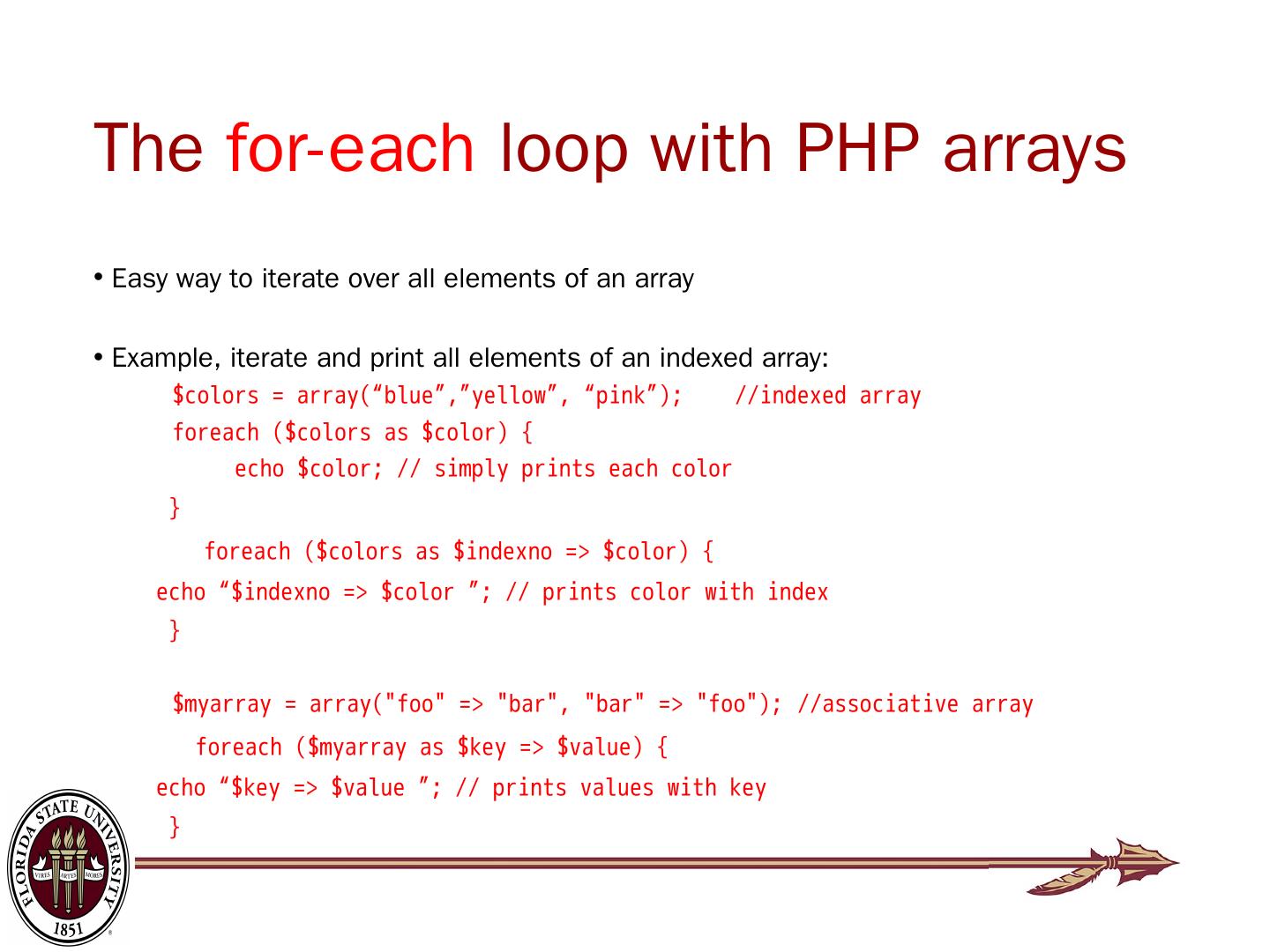 The for-each loop with PHP arrays

• Easy way to iterate over all elements of an array

• Example, iterate and print all elements of an indexed array:

$colors = array(“blue”,”yellow”, “pink”);    //indexed array
foreach ($colors as $color) {
    echo $color; // simply prints each color
}
foreach ($colors as $indexno => $color) {
echo “$indexno => $color ”; // prints color with index
}

$myarray = array("foo" => "bar", "bar" => "foo"); //associative array
foreach ($myarray as $key => $value) {
echo “$key => $value ”; // prints values with key
}

FLORIDA STATE UNIVERSITY
VIRES ARTES MORES
1851